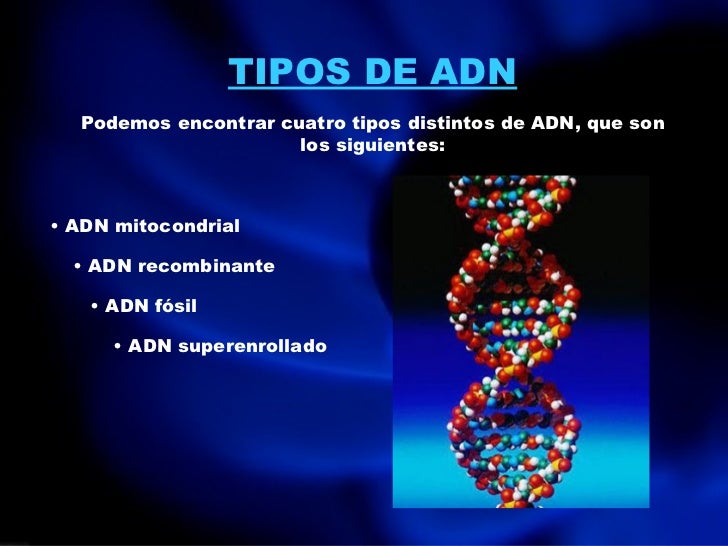 TIPOS DE ADN

Podemos encontrar cuatro tipos distintos de ADN, que son los siguientes:

• ADN mitocondrial
• ADN recombinante
• ADN fósil
• ADN superenrollado